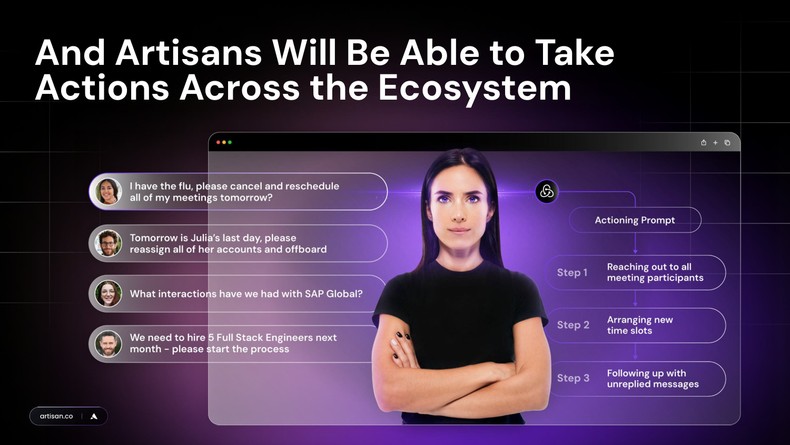 And Artisans Will Be Able to Take Actions Across the Ecosystem

I have the flu, please cancel and reschedule all of my meetings tomorrow?

Tomorrow is Julia's last day, please reassign all of her accounts and offboard

What interactions have we had with SAP Global?

We need to hire 5 Full Stack Engineers next month - please start the process

Actioning Prompt

Step 1 Reaching out to all meeting participants

Step 2 Arranging new time slots

Step 3 Following up with unreplied messages

artisan.co